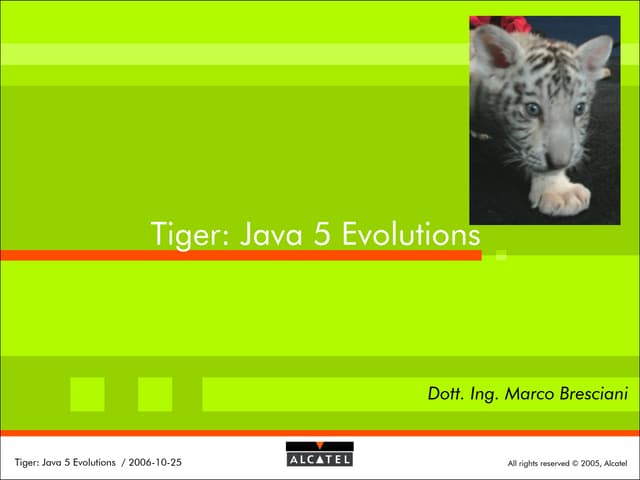 Tiger: Java 5 Evolutions

Dott. Ing. Marco Bresciani

Tiger: Java 5 Evolutions / 2006-10-25

ALCATEL

All rights reserved © 2005, Alcatel